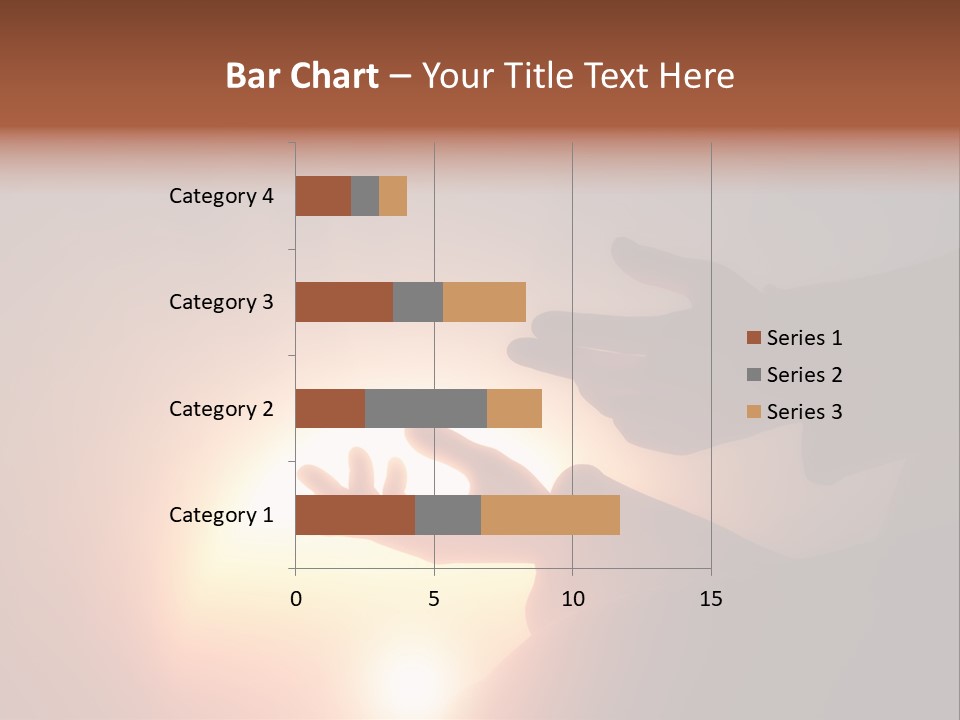 Bar Chart – Your Title Text Here

Category 4
Category 3
Category 2
Category 1

0
5
10
15

Series 1
Series 2
Series 3